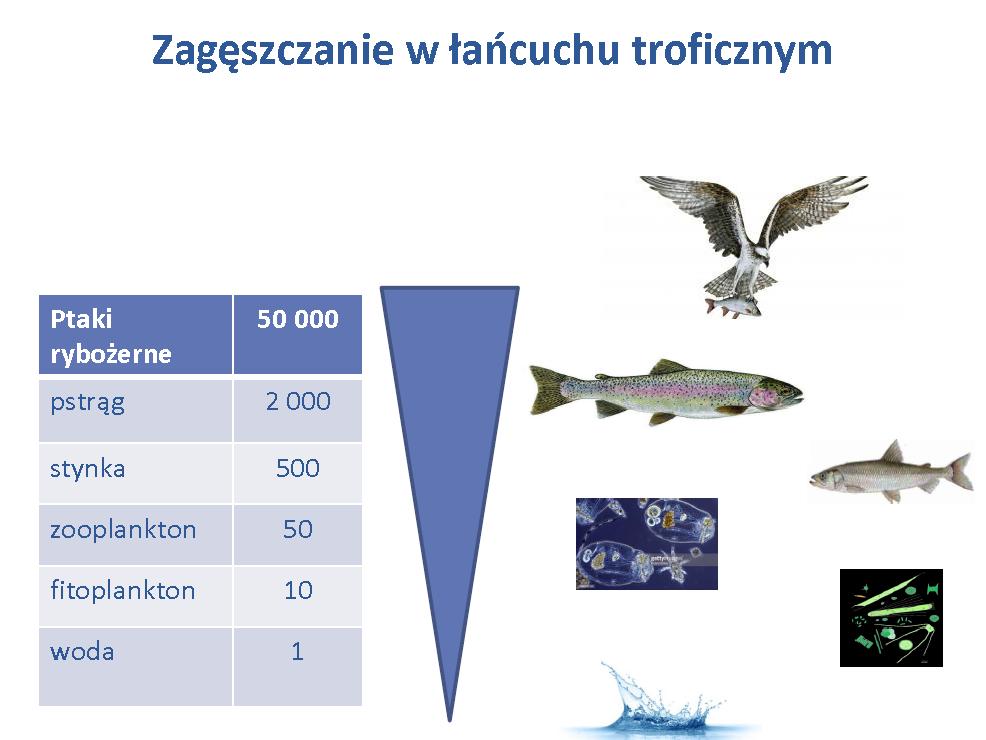 Zagęszczanie w łańcuchu troficznym

| Ptaki rybożerne | 50 000 |
|---|---|
| pstrąg | 2 000 |
| stynka | 500 |
| zooplankton | 50 |
| fitoplankton | 10 |
| woda | 1 |